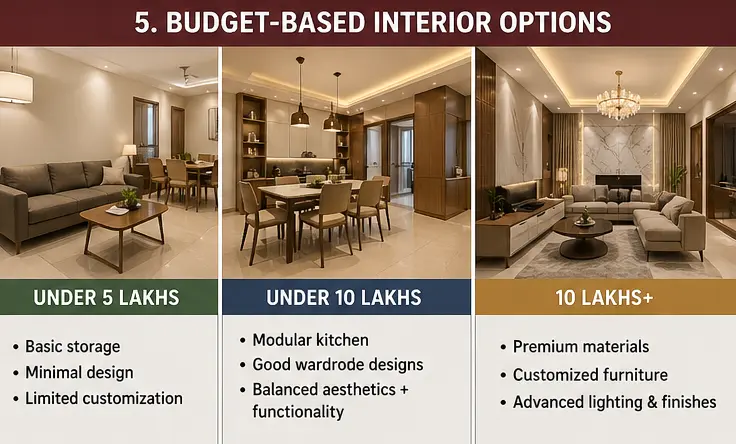 5. BUDGET-BASED INTERIOR OPTIONS

UNDER 5 LAKHS

• Basic storage
• Minimal design
• Limited customization

UNDER 10 LAKHS

• Modular kitchen
• Good wardrode designs
• Balanced aesthetics + functionality

10 LAKHS+

• Premium materials
• Customized furniture
• Advanced lighting & finishes